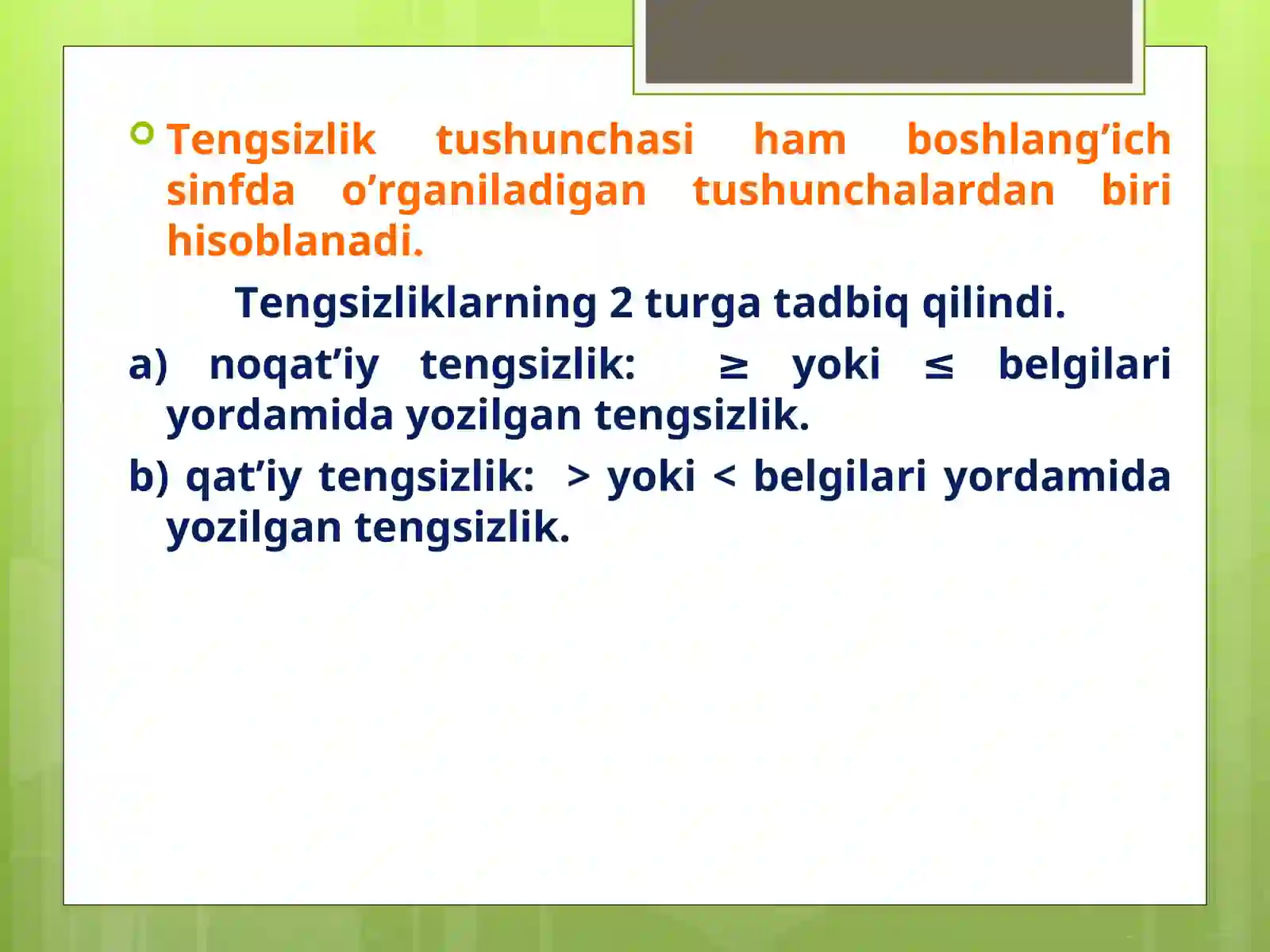 Tengsizlik tushunchasi ham boshlang’ich sinfda o’rganiladigan tushunchalardan biri hisoblanadi.

Tengsizliklarning 2 turga tadbiq qilindi.

a) noqat’iy tengsizlik: $\geq$ yoki $\leq$ belgilari yordamida yozilgan tengsizlik.

b) qat’iy tengsizlik: $>$ yoki $<$ belgilari yordamida yozilgan tengsizlik.